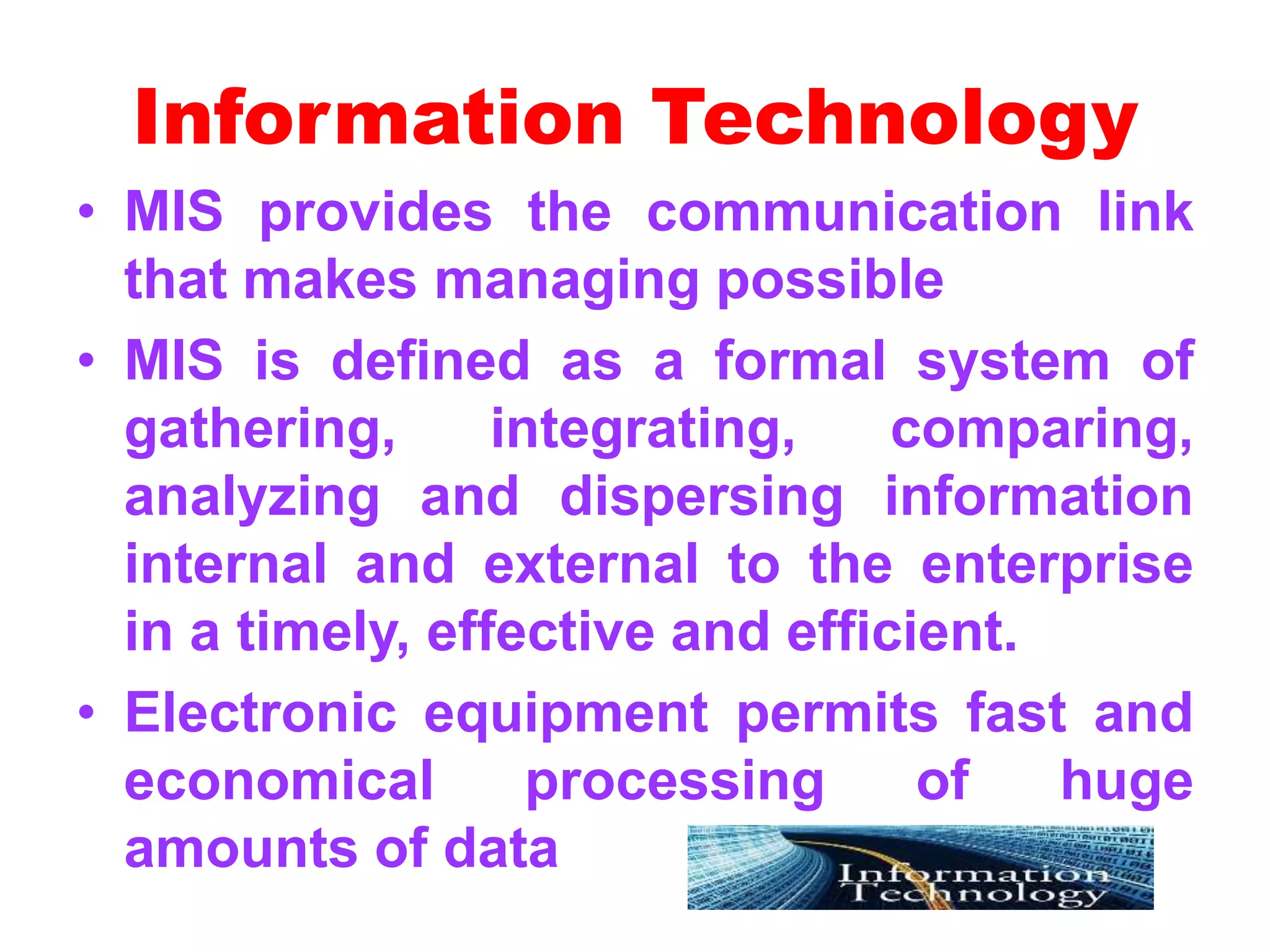 Information Technology

• MIS provides the communication link that makes managing possible

• MIS is defined as a formal system of gathering, integrating, comparing, analyzing and dispersing information internal and external to the enterprise in a timely, effective and efficient.

• Electronic equipment permits fast and economical processing of huge amounts of data

Information Technology